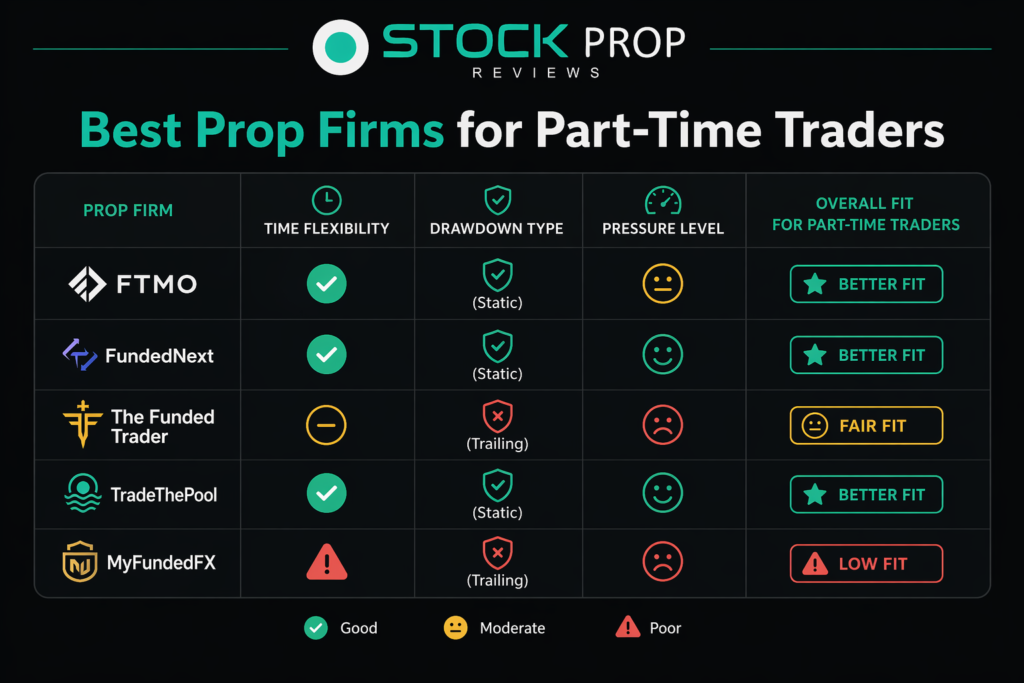 STOCK PROP
REVIEWS

Best Prop Firms for Part-Time Traders

| PROP FIRM | TIME FLEXIBILITY | DRAWDOWN TYPE | PRESSURE LEVEL | OVERALL FIT FOR PART-TIME TRADERS |
|---|---|---|---|---|
| FTMO | | (Static) | | BETTER FIT |
| FundedNext | | (Static) | | BETTER FIT |
| The Funded Trader | | (Trailing) | | FAIR FIT |
| TradeThePool | | (Static) | | BETTER FIT |
| MyFundedFX | | (Trailing) | | LOW FIT |

Good Moderate Poor